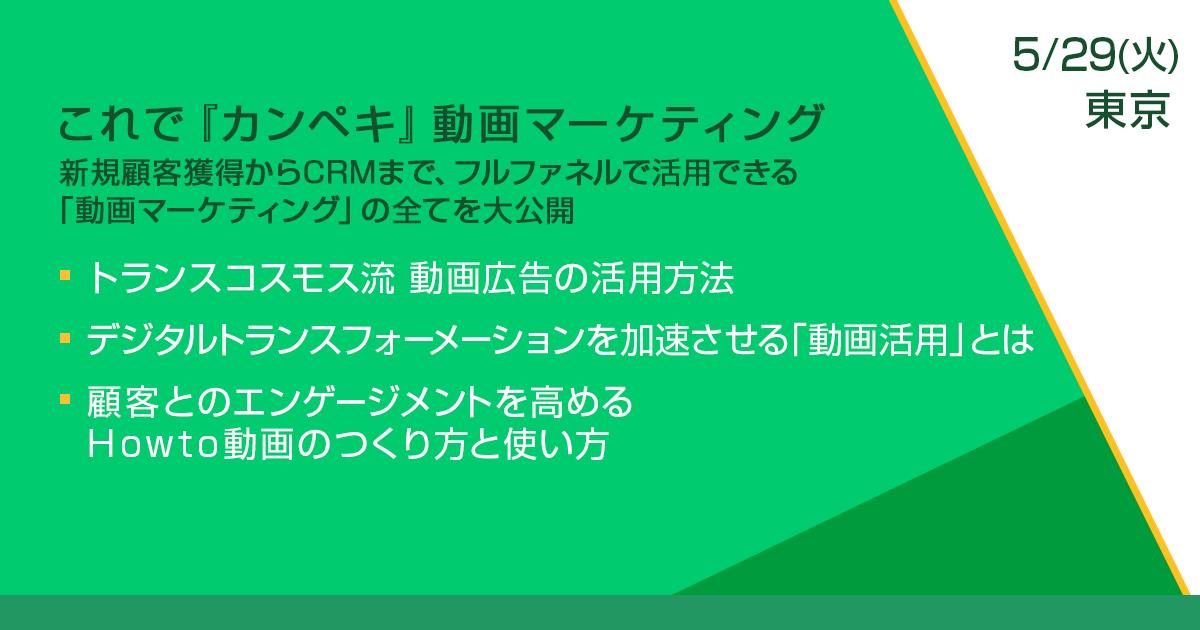 5/29(火)
東京

これで『カンペキ』動画マーケティング
新規顧客獲得からCRMまで、フルファネルで活用できる「動画マーケティング」の全てを大公開

▪ トランスコスモス流 動画広告の活用方法
▪ デジタルトランスフォーメーションを加速させる「動画活用」とは
▪ 顧客とのエンゲージメントを高める Howto動画のつくり方と使い方